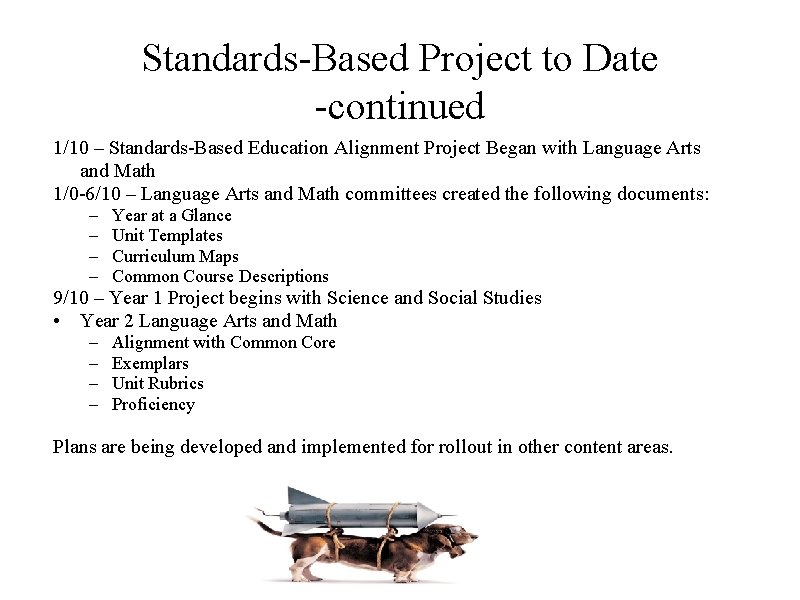 Standards-Based Project to Date -continued

1/10 – Standards-Based Education Alignment Project Began with Language Arts and Math

1/0-6/10 – Language Arts and Math committees created the following documents:
– Year at a Glance
– Unit Templates
– Curriculum Maps
– Common Course Descriptions

9/10 – Year 1 Project begins with Science and Social Studies

• Year 2 Language Arts and Math
– Alignment with Common Core
– Exemplars
– Unit Rubrics
– Proficiency

Plans are being developed and implemented for rollout in other content areas.